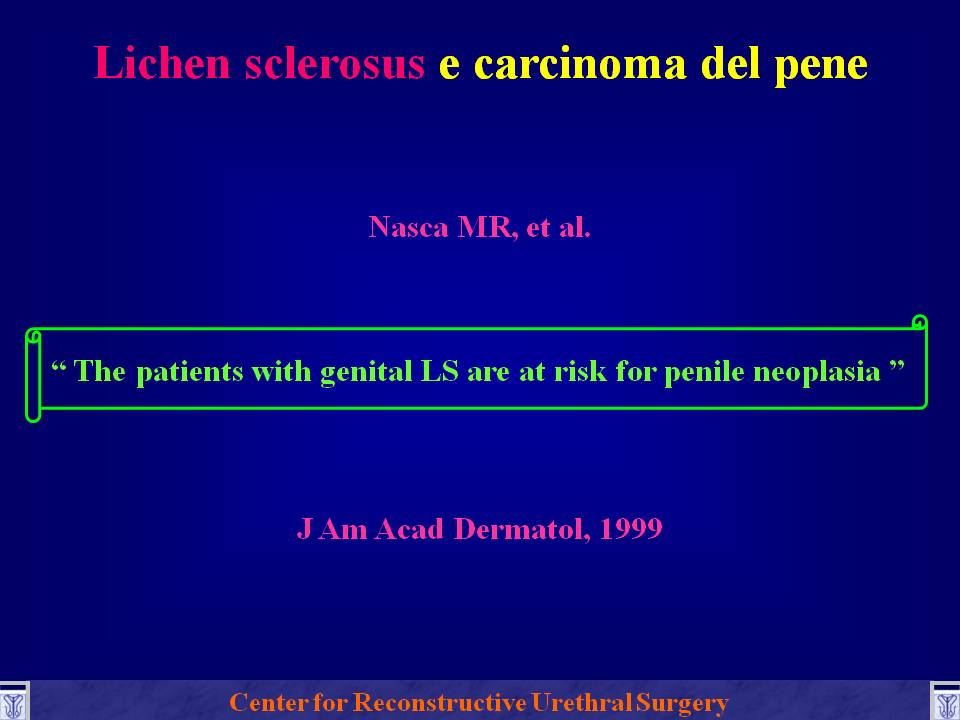 Lichen sclerosus e carcinoma del pene

Nasca MR, et al.

“ The patients with genital LS are at risk for penile neoplasia ”

J Am Acad Dermatol, 1999

Center for Reconstructive Urethral Surgery